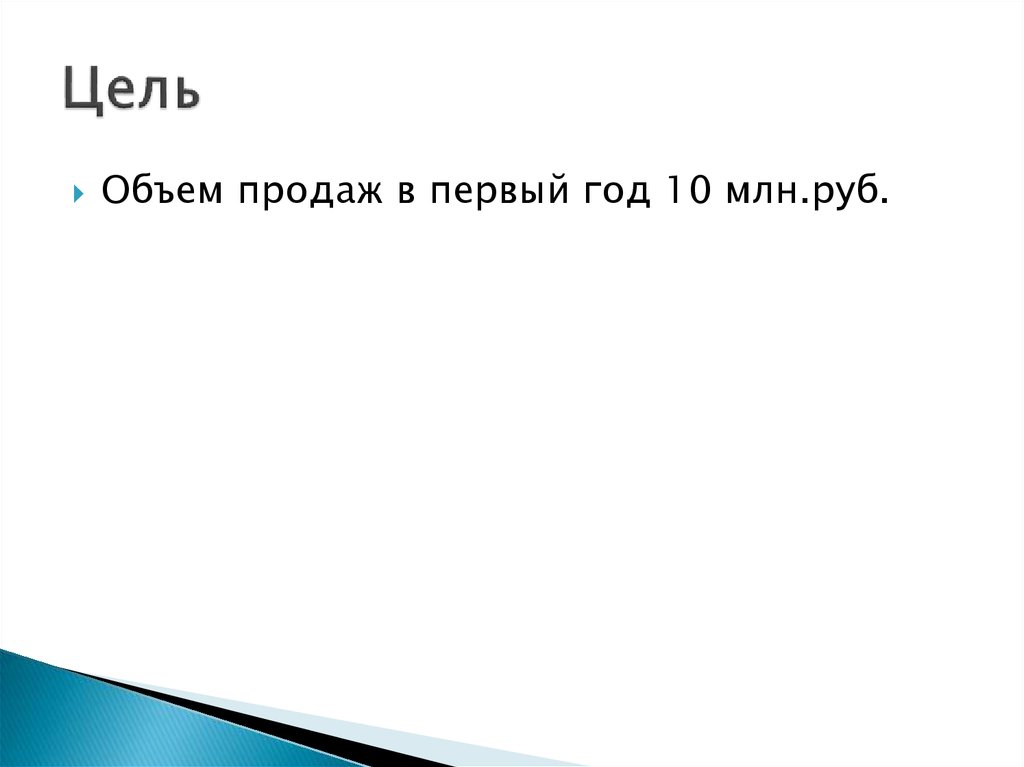 Цель

Объем продаж в первый год 10 млн.руб.